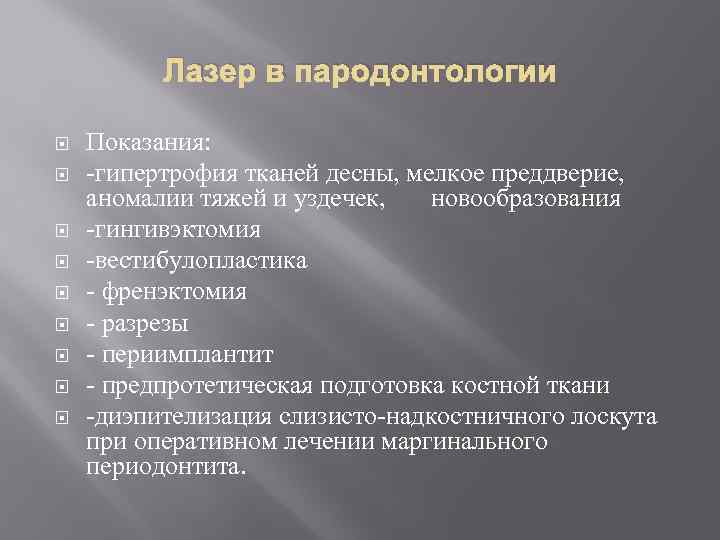 Лазер в пародонтологии

Показания:
-гипертрофия тканей десны, мелкое преддверие, аномалии тяжей и уздечек, новообразования
-гингивэктомия
-вестибулопластика
- френэктомия
- разрезы
- периимплантит
- предпротетическая подготовка костной ткани
-диэпителизация слизисто-надкостничного лоскута при оперативном лечении маргинального периодонтита.